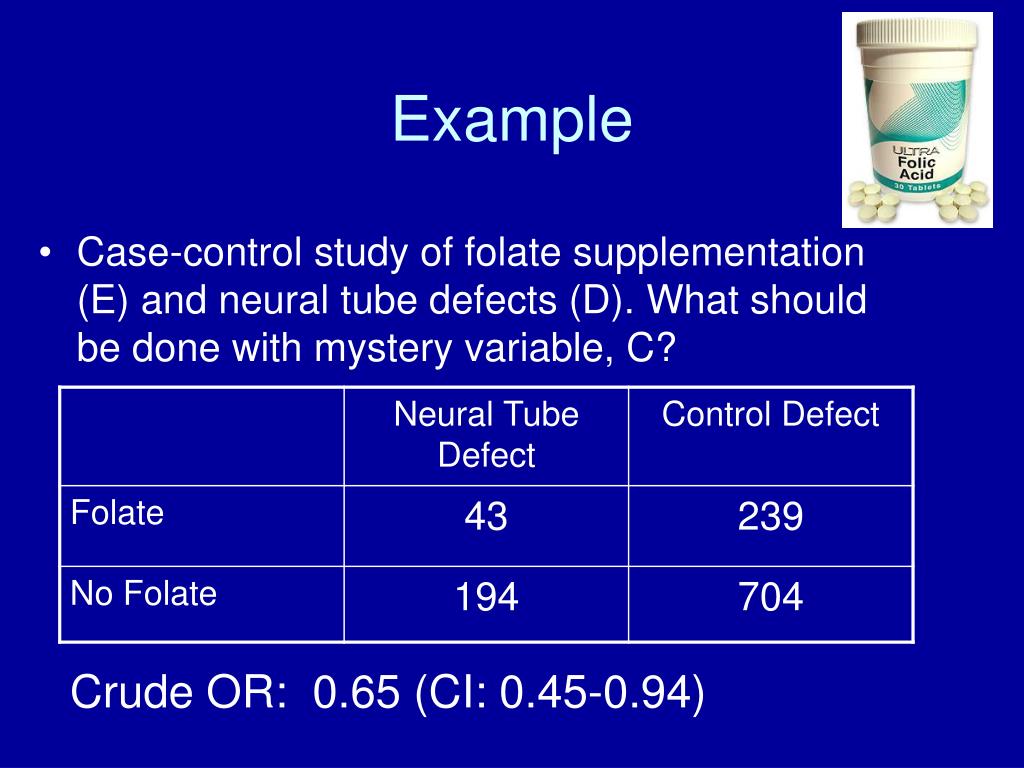 Example

ULTRA Folic Acid 30 Tablets

• Case-control study of folate supplementation (E) and neural tube defects (D). What should be done with mystery variable, C?

| | Neural Tube Defect | Control Defect |
|---|---|---|
| Folate | 43 | 239 |
| No Folate | 194 | 704 |

Crude OR: 0.65 (CI: 0.45-0.94)